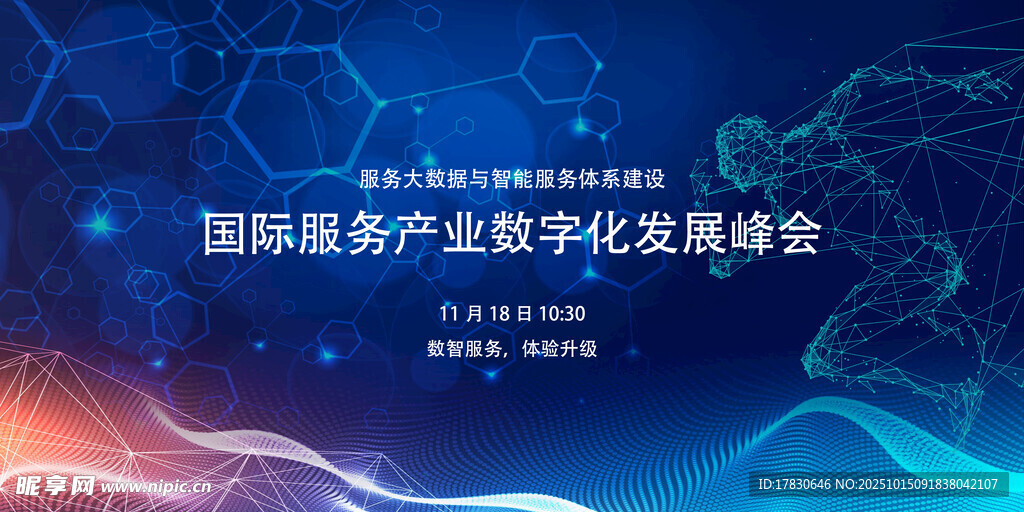 服务大数据与智能服务体系建设

国际服务产业数字化发展峰会

11 月 18 日 10:30

数智服务，体验升级

昵享网 www.nipic.cn

ID:17830646 NO:20251015091838042107